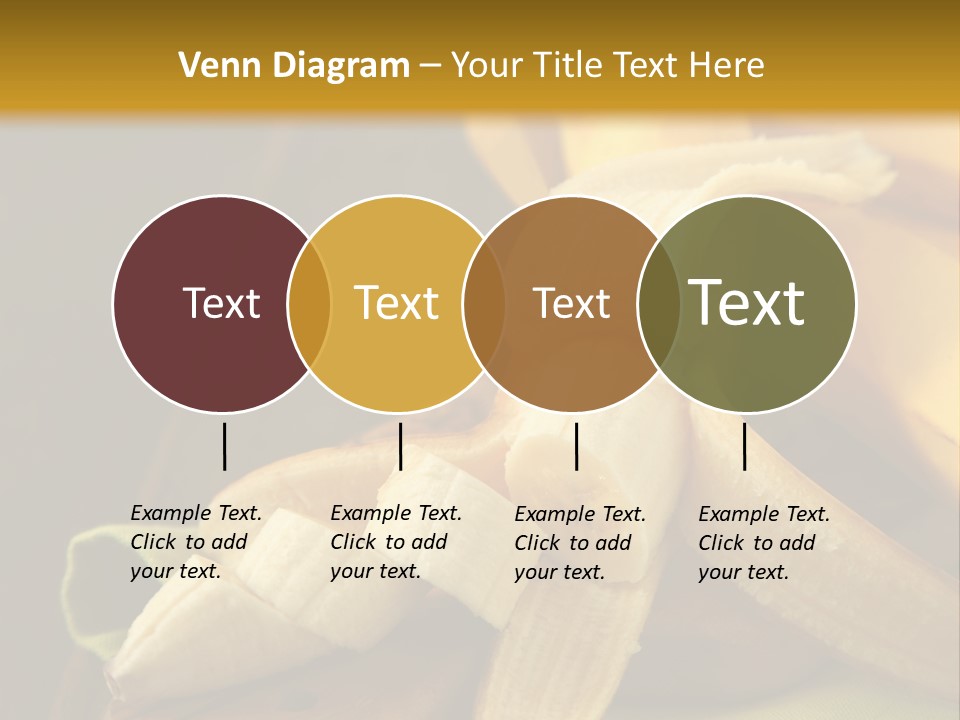 Venn Diagram – Your Title Text Here

Text

Text

Text

Text

Example Text. Click to add your text.

Example Text. Click to add your text.

Example Text. Click to add your text.

Example Text. Click to add your text.